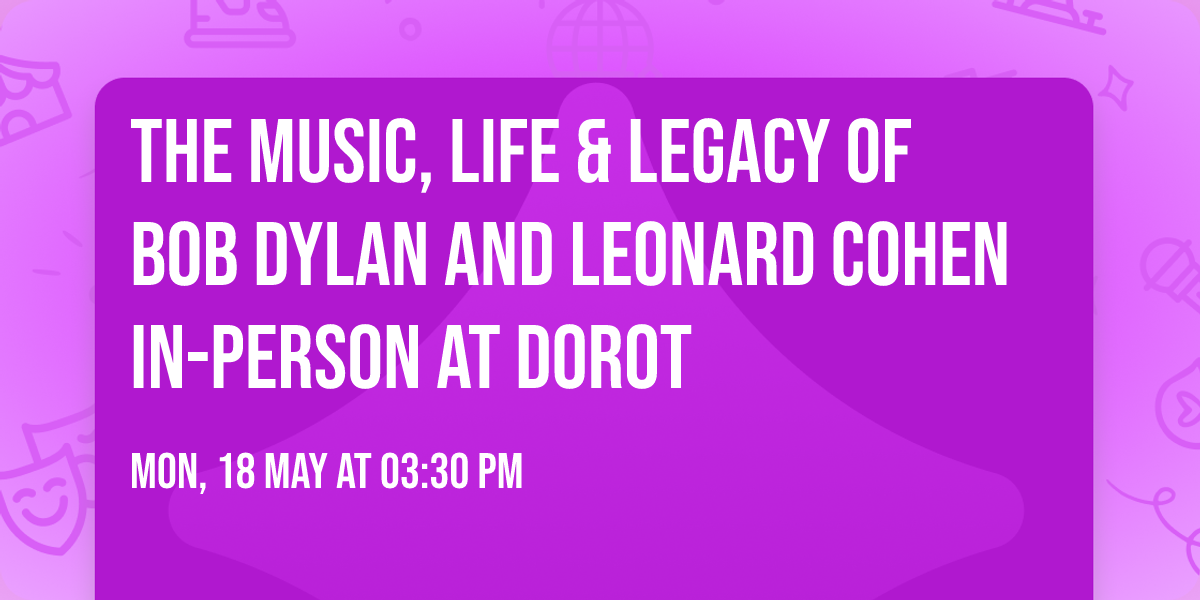 THE MUSIC, LIFE & LEGACY OF BOB DYLAN AND LEONARD COHEN IN-PERSON AT DOROT

MON, 18 MAY AT 03:30 PM